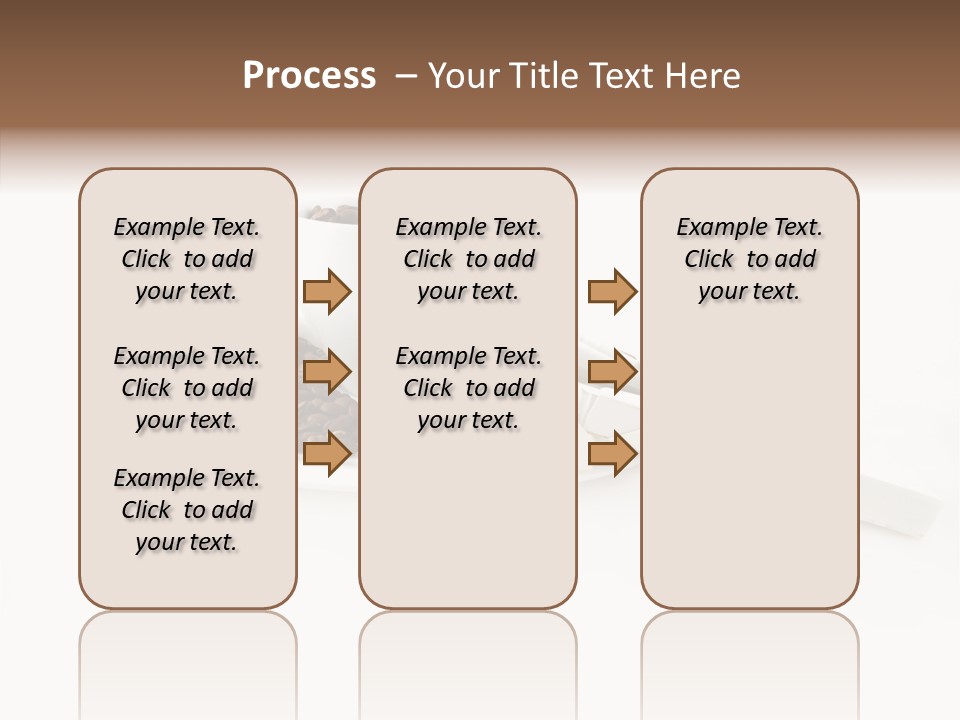 Process – Your Title Text Here

Example Text. Click to add your text.

Example Text. Click to add your text.

Example Text. Click to add your text.

Example Text. Click to add your text.

Example Text. Click to add your text.

Example Text. Click to add your text.